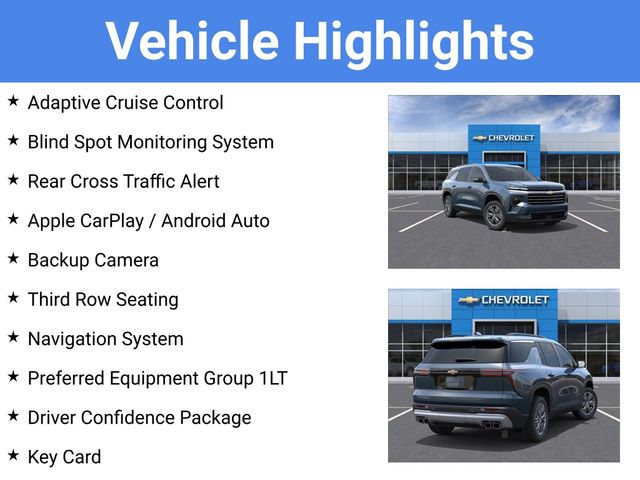 Vehicle Highlights

★ Adaptive Cruise Control

★ Blind Spot Monitoring System

★ Rear Cross Traffic Alert

★ Apple CarPlay / Android Auto

★ Backup Camera

★ Third Row Seating

★ Navigation System

★ Preferred Equipment Group 1LT

★ Driver Confidence Package

★ Key Card

CHEVROLET

CHEVROLET